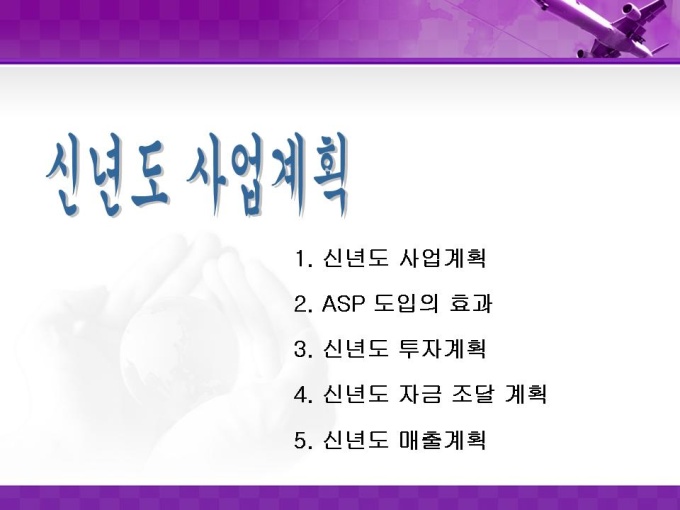 신년도 사업계획

1. 신년도 사업계획

2. ASP 도입의 효과

3. 신년도 투자계획

4. 신년도 자금 조달 계획

5. 신년도 매출계획